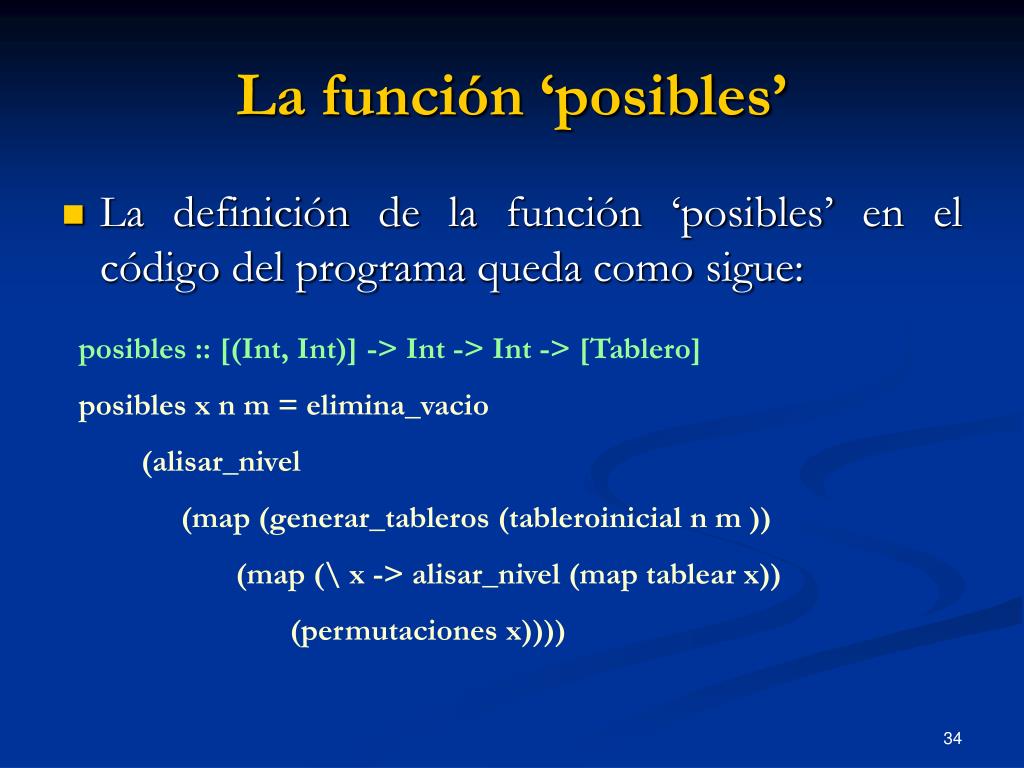 La función ‘posibles’

La definición de la función ‘posibles’ en el código del programa queda como sigue:

posibles :: [(Int, Int)] -> Int -> Int -> [Tablero]

posibles x n m = elimina_vacio

(alisar_nivel

(map (generar_tableros (tableroinicial n m ))

(map (\ x -> alisar_nivel (map tablear x))

(permutaciones x))))

34